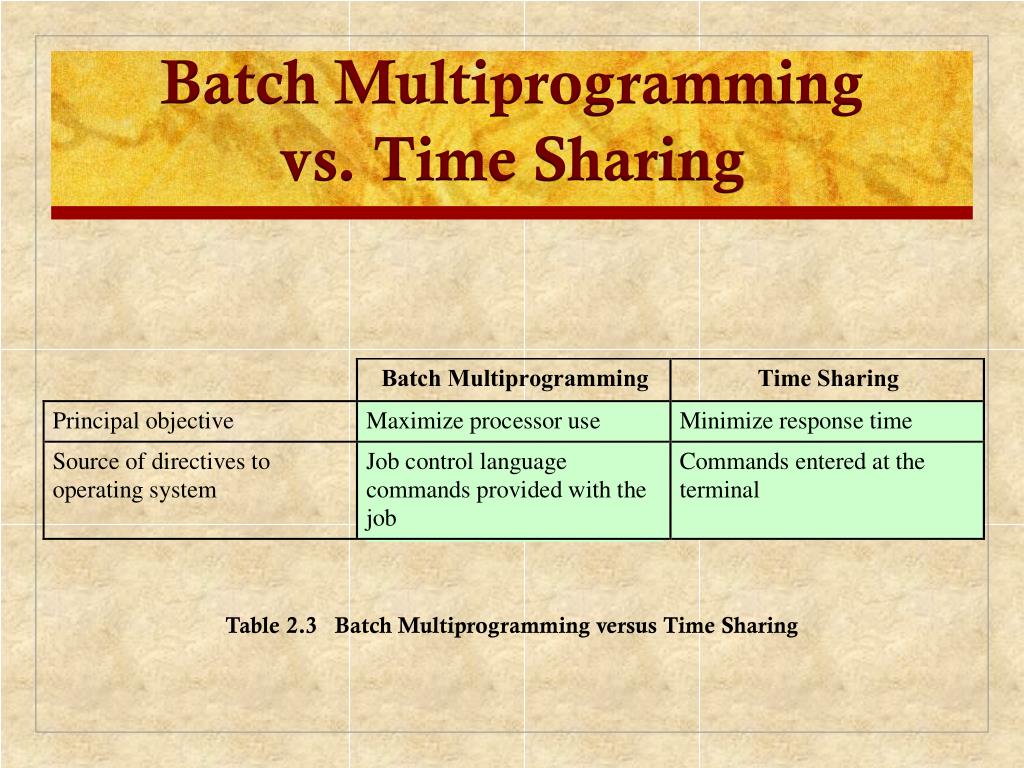 Batch Multiprogramming vs. Time Sharing

| | Batch Multiprogramming | Time Sharing |
|---|---|---|
| Principal objective | Maximize processor use | Minimize response time |
| Source of directives to operating system | Job control language commands provided with the job | Commands entered at the terminal |

Table 2.3 Batch Multiprogramming versus Time Sharing